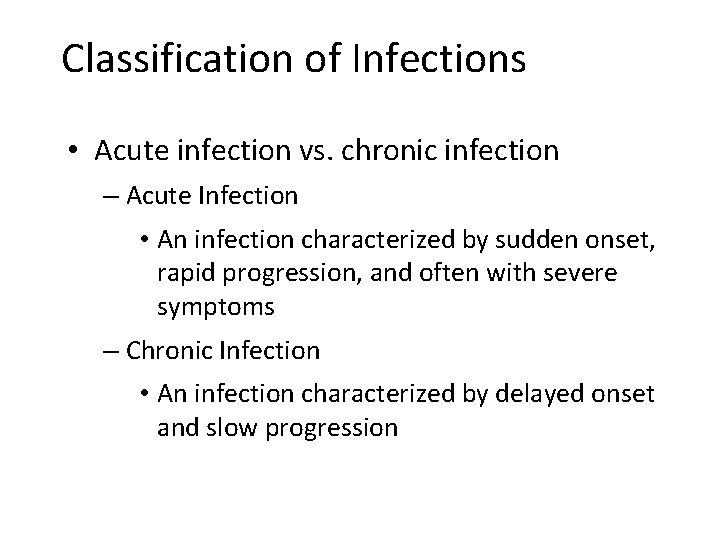 Classification of Infections

• Acute infection vs. chronic infection

– Acute Infection

• An infection characterized by sudden onset, rapid progression, and often with severe symptoms

– Chronic Infection

• An infection characterized by delayed onset and slow progression